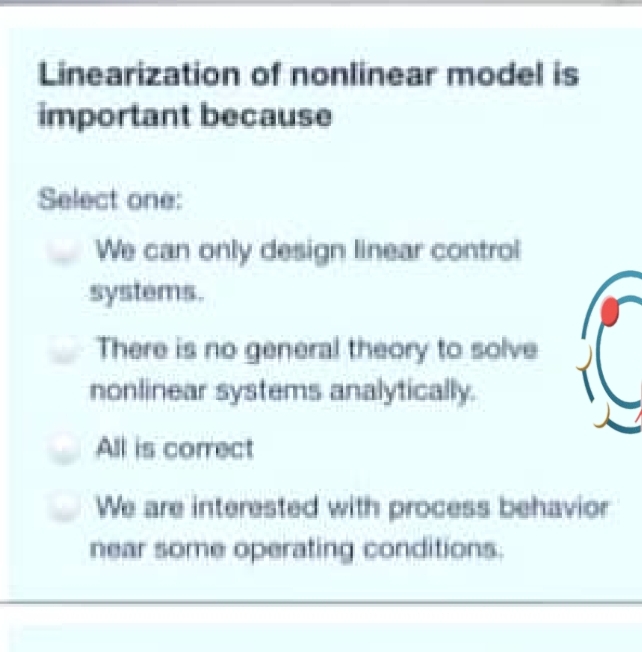 Linearization of nonlinear model is important because

Select one:

We can only design linear control systems.

There is no general theory to solve nonlinear systems analytically.

All is correct

We are interested with process behavior near some operating conditions.